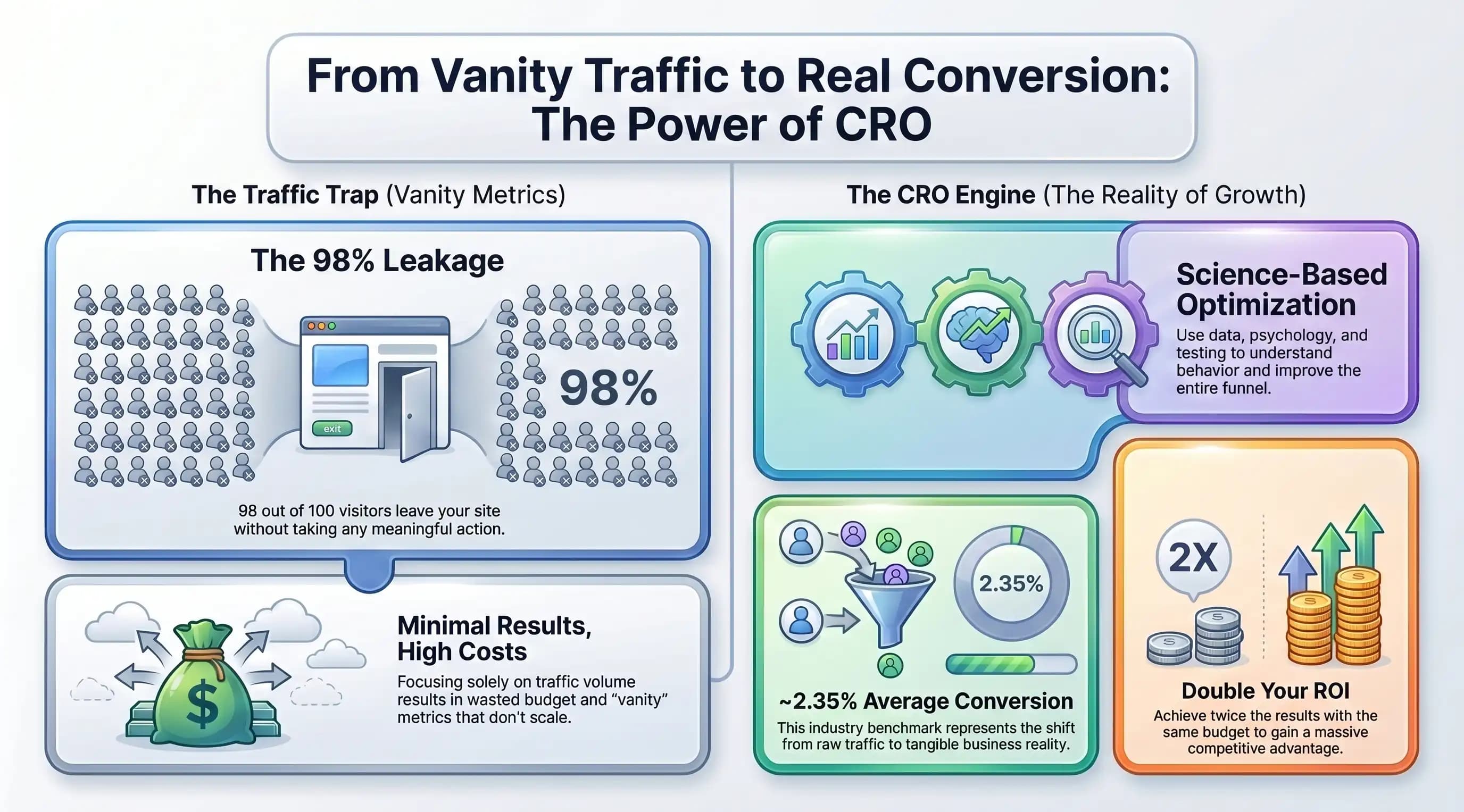 From Vanity Traffic to Real Conversion: The Power of CRO

The Traffic Trap (Vanity Metrics)

The 98% Leakage

exit

98%

98 out of 100 visitors leave your site without taking any meaningful action.

$

Minimal Results, High Costs

Focusing solely on traffic volume results in wasted budget and "vanity" metrics that don't scale.

The CRO Engine (The Reality of Growth)

Science-Based Optimization

Use data, psychology, and testing to understand behavior and improve the entire funnel.

2.35%

~2.35% Average Conversion

This industry benchmark represents the shift from raw traffic to tangible business reality.

2X

Double Your ROI

Achieve twice the results with the same budget to gain a massive competitive advantage.